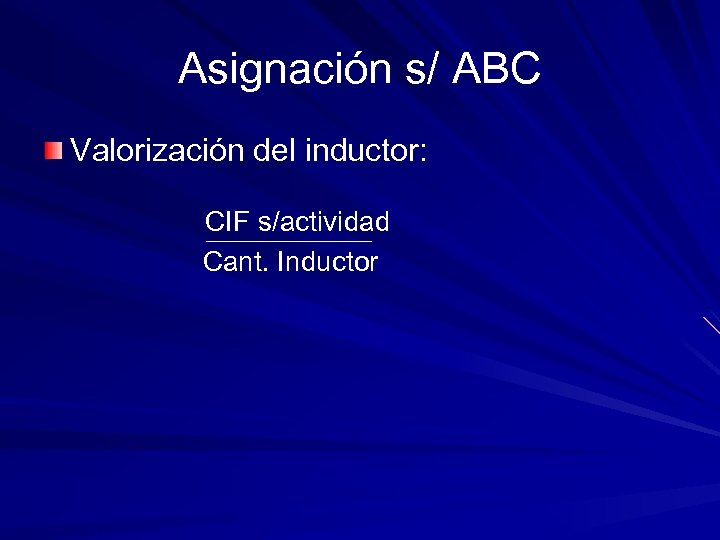 Asignación s/ ABC

Valorización del inductor:

$\frac{\text{CIF s/actividad}}{\text{Cant. Inductor}}$